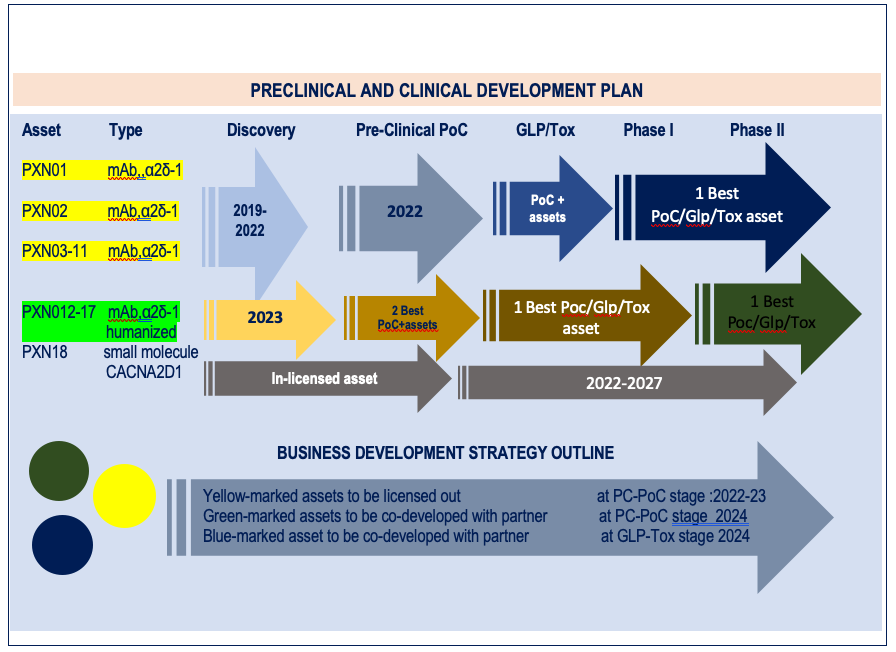 PRECLINICAL AND CLINICAL DEVELOPMENT PLAN

Asset Type Discovery Pre-Clinical PoC GLP/Tox Phase I Phase II

PXN01 mAb,,α2δ-1

PXN02 mAb,α2δ-1

PXN03-11 mAb,α2δ-1

PXN012-17 mAb,α2δ-1 humanized

PXN18 small molecule CACNA2D1

2019-2022

2022

PoC + assets

1 Best PoC/Glp/Tox asset

2023

2 Best PoC+assets

1 Best Poc/Glp/Tox asset

1 Best Poc/Glp/Tox

In-licensed asset

2022-2027

BUSINESS DEVELOPMENT STRATEGY OUTLINE

Yellow-marked assets to be licensed out at PC-PoC stage :2022-23
Green-marked assets to be co-developed with partner at PC-PoC stage 2024
Blue-marked asset to be co-developed with partner at GLP-Tox stage 2024